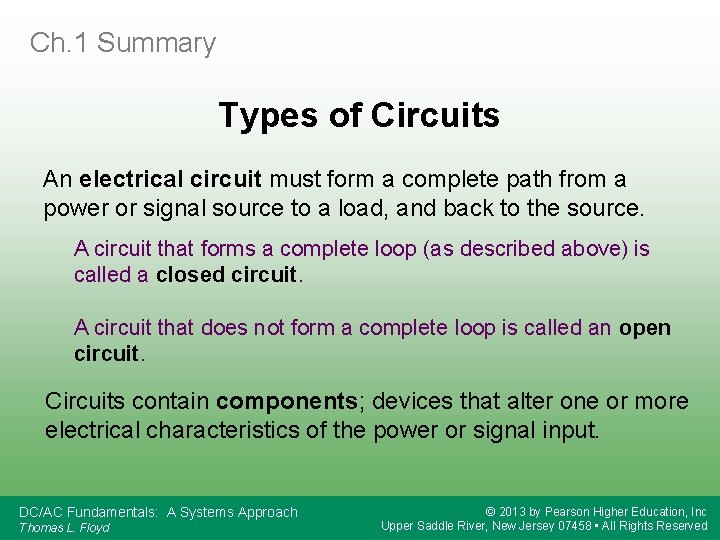 Ch.1 Summary

Types of Circuits

An electrical circuit must form a complete path from a power or signal source to a load, and back to the source.

A circuit that forms a complete loop (as described above) is called a closed circuit.

A circuit that does not form a complete loop is called an open circuit.

Circuits contain components; devices that alter one or more electrical characteristics of the power or signal input.

DC/AC Fundamentals: A Systems Approach
Thomas L. Floyd

© 2013 by Pearson Higher Education, Inc
Upper Saddle River, New Jersey 07458 • All Rights Reserved